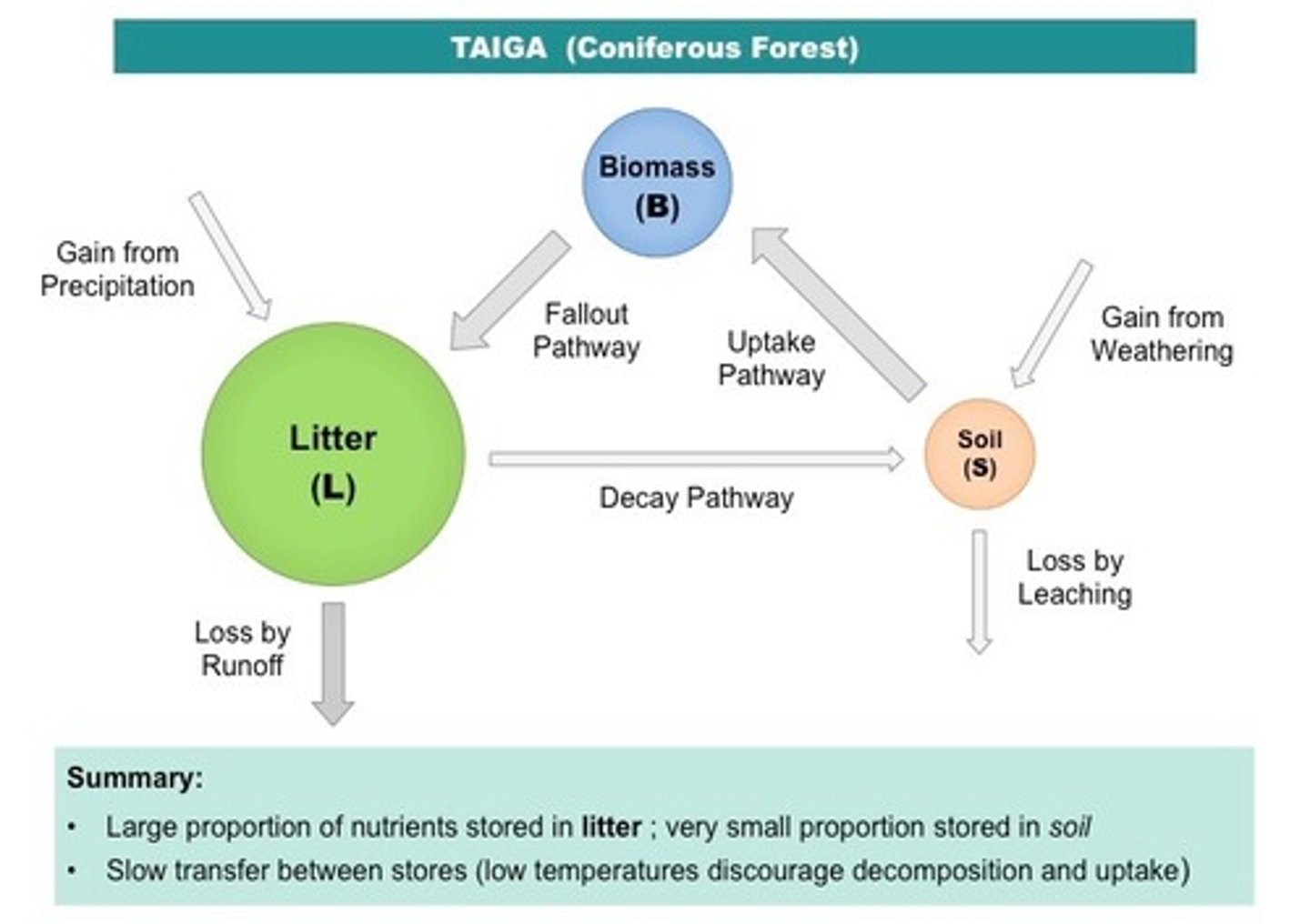 TAIGA (Coniferous Forest)

Biomass (B)

Gain from Precipitation

Fallout Pathway

Uptake Pathway

Gain from Weathering

Litter (L)

Decay Pathway

Soil (S)

Loss by Leaching

Loss by Runoff

Summary:

• Large proportion of nutrients stored in litter ; very small proportion stored in soil

• Slow transfer between stores (low temperatures discourage decomposition and uptake)